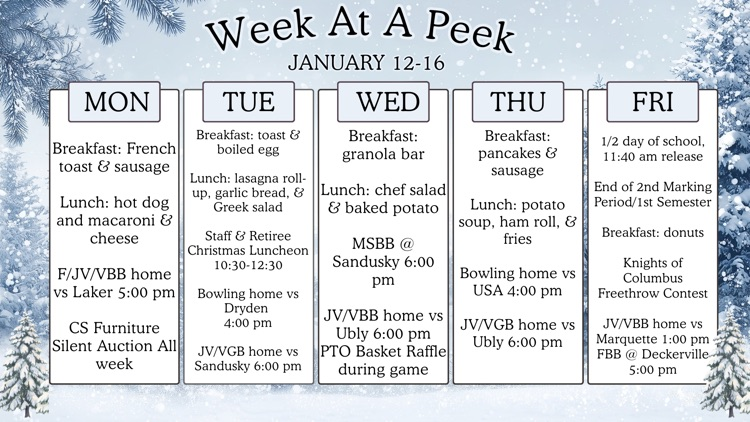 Week At A Peek
JANUARY 12-16

MON

Breakfast: French toast & sausage

Lunch: hot dog and macaroni & cheese

F/JV/VBB home vs Laker 5:00 pm

CS Furniture Silent Auction All week

TUE

Breakfast: toast & boiled egg

Lunch: lasagna roll-up, garlic bread, & Greek salad

Staff & Retiree Christmas Luncheon 10:30-12:30

Bowling home vs Dryden 4:00 pm

JV/VGB home vs Sandusky 6:00 pm

WED

Breakfast: granola bar

Lunch: chef salad & baked potato

MSBB @ Sandusky 6:00 pm

JV/VBB home vs Ubly 6:00 pm PTO Basket Raffle during game

THU

Breakfast: pancakes & sausage

Lunch: potato soup, ham roll, & fries

Bowling home vs USA 4:00 pm

JV/VGB home vs Ubly 6:00 pm

FRI

1/2 day of school, 11:40 am release

End of 2nd Marking Period/1st Semester

Breakfast: donuts

Knights of Columbus Freethrow Contest

JV/VBB home vs Marquette 1:00 pm FBB @ Deckerville 5:00 pm